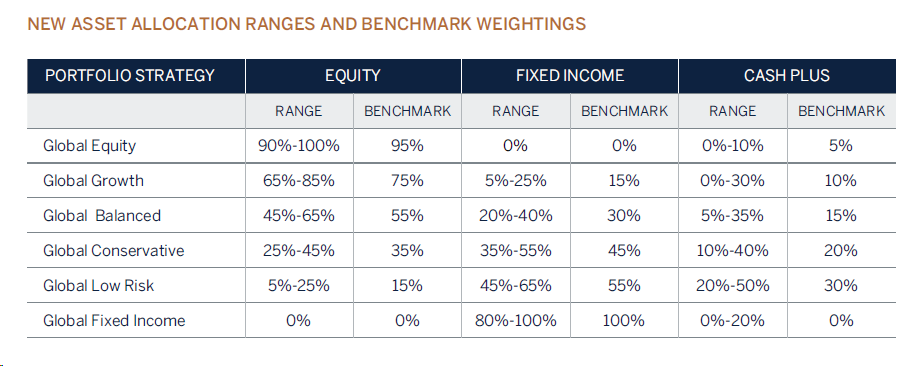 NEW ASSET ALLOCATION RANGES AND BENCHMARK WEIGHTINGS

| PORTFOLIO STRATEGY | EQUITY | | FIXED INCOME | | CASH PLUS | |
|---|---|---|---|---|---|---|
| | RANGE | BENCHMARK | RANGE | BENCHMARK | RANGE | BENCHMARK |
| Global Equity | 90%-100% | 95% | 0% | 0% | 0%-10% | 5% |
| Global Growth | 65%-85% | 75% | 5%-25% | 15% | 0%-30% | 10% |
| Global Balanced | 45%-65% | 55% | 20%-40% | 30% | 5%-35% | 15% |
| Global Conservative | 25%-45% | 35% | 35%-55% | 45% | 10%-40% | 20% |
| Global Low Risk | 5%-25% | 15% | 45%-65% | 55% | 20%-50% | 30% |
| Global Fixed Income | 0% | 0% | 80%-100% | 100% | 0%-20% | 0% |